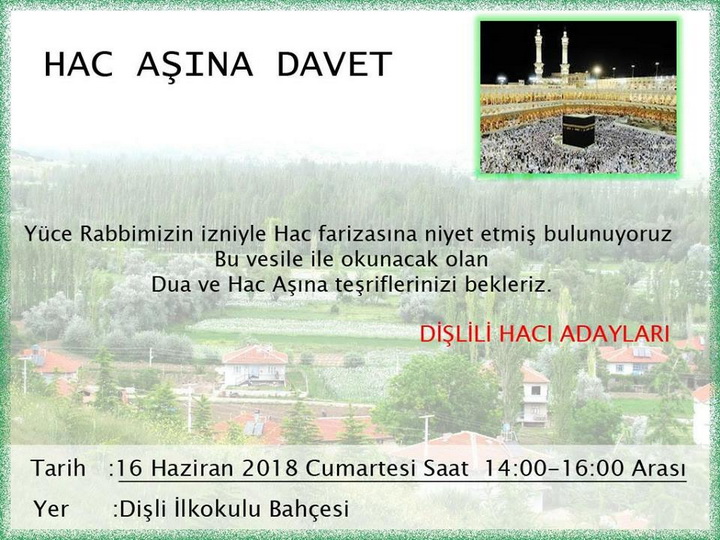 HAC AŞINA DAVET

Yüce Rabbimizin izniyle Hac farizasına niyet etmiş bulunuyoruz
Bu vesile ile okunacak olan
Dua ve Hac Aşına teşriflerinizi bekleriz.

DİŞLİLİ HACI ADAYLARI

Tarih :16 Haziran 2018 Cumartesi Saat 14:00-16:00 Arası

Yer :Dişli İlkokulu Bahçesi